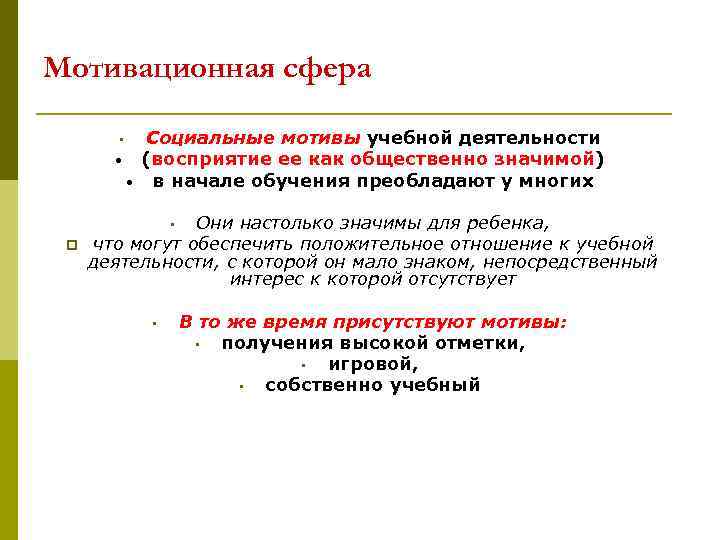 Мотивационная сфера

- Социальные мотивы учебной деятельности
- (восприятие ее как общественно значимой)
- в начале обучения преобладают у многих

- Они настолько значимы для ребенка,
- что могут обеспечить положительное отношение к учебной деятельности, с которой он мало знаком, непосредственный интерес к которой отсутствует

- В то же время присутствуют мотивы:
- получения высокой отметки,
- игровой,
- собственно учебный